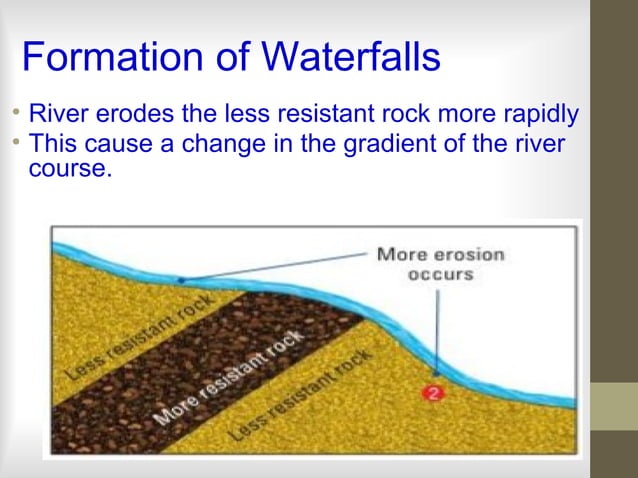 Formation of Waterfalls

• River erodes the less resistant rock more rapidly
• This cause a change in the gradient of the river course.

More erosion occurs

Less resistant rock

More resistant rock

Less resistant rock

2